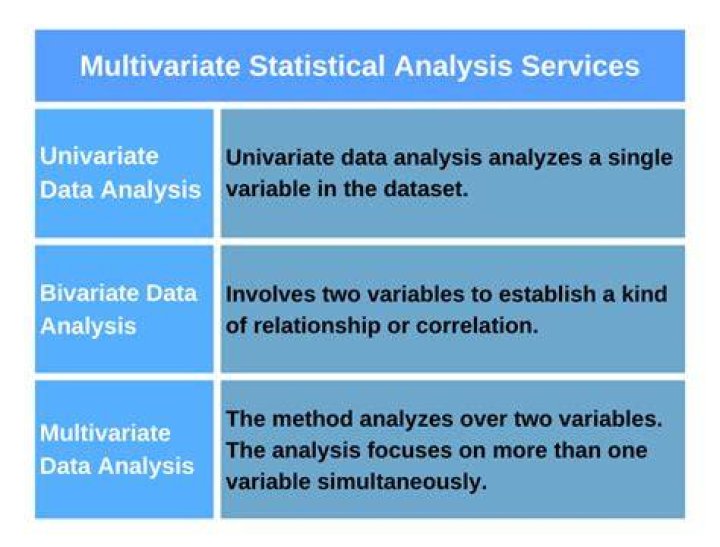 Multivariate Statistical Analysis Services

| | |
|---|---|
| Univariate Data Analysis | Univariate data analysis analyzes a single variable in the dataset. |
| Bivariate Data Analysis | Involves two variables to establish a kind of relationship or correlation. |
| Multivariate Data Analysis | The method analyzes over two variables. The analysis focuses on more than one variable simultaneously. |